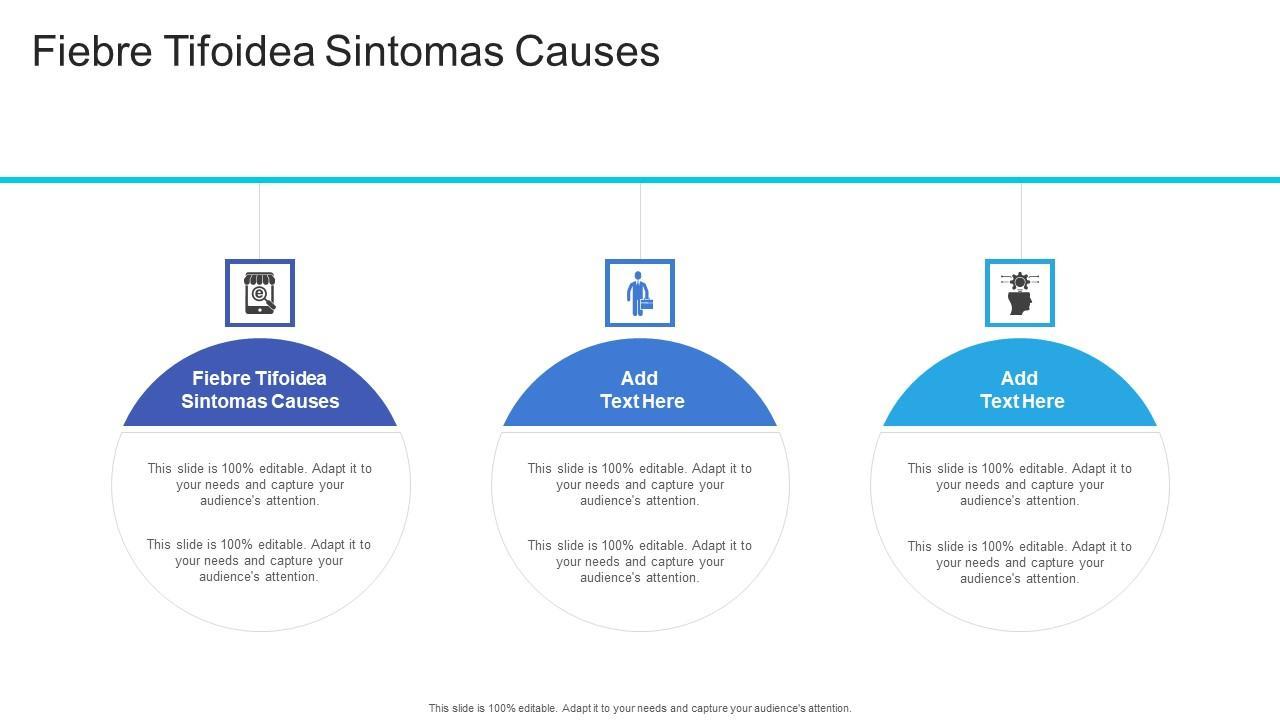 Fiebre Tifoidea Sintomas Causes

Fiebre Tifoidea Sintomas Causes

This slide is 100% editable. Adapt it to your needs and capture your audience's attention.

This slide is 100% editable. Adapt it to your needs and capture your audience's attention.

Add Text Here

This slide is 100% editable. Adapt it to your needs and capture your audience's attention.

This slide is 100% editable. Adapt it to your needs and capture your audience's attention.

Add Text Here

This slide is 100% editable. Adapt it to your needs and capture your audience's attention.

This slide is 100% editable. Adapt it to your needs and capture your audience's attention.

This slide is 100% editable. Adapt it to your needs and capture your audience's attention.